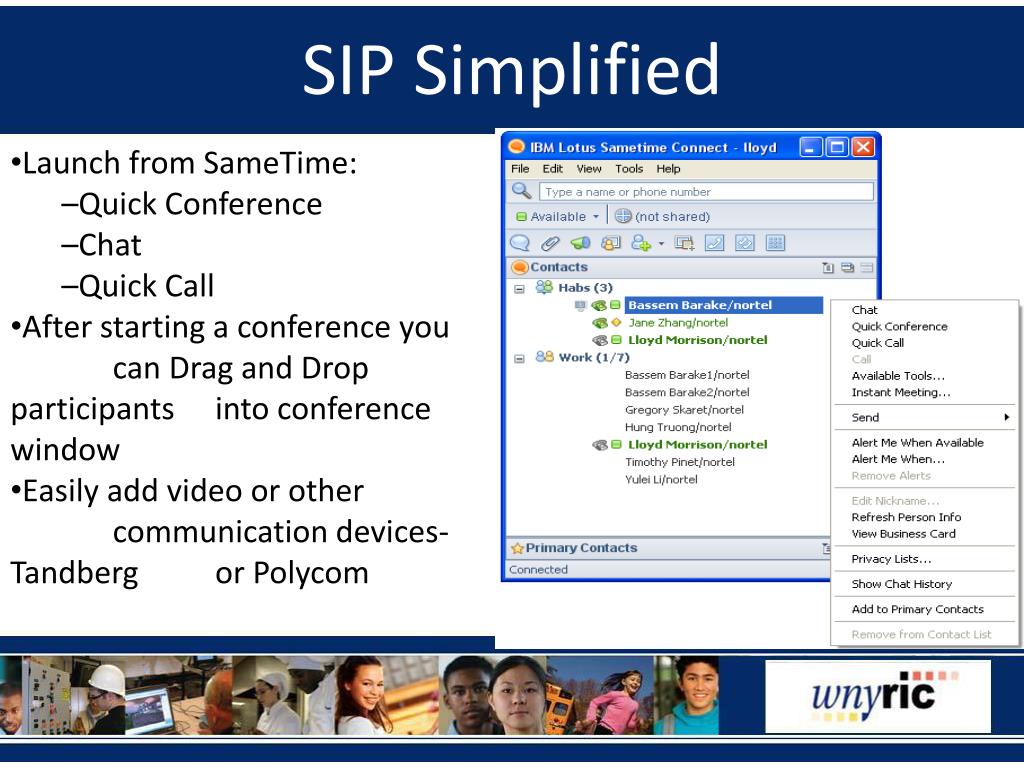 SIP Simplified

•Launch from SameTime:
–Quick Conference
–Chat
–Quick Call
•After starting a conference you can Drag and Drop participants into conference window
•Easily add video or other communication devices- Tandberg or Polycom

IBM Lotus Sametime Connect - lloyd
File Edit View Tools Help
Type a name or phone number
Available (not shared)
Contacts
Habs (3)
Bassem Barake/nortel
Jane Zhang/nortel
Lloyd Morrison/nortel
Work (1/7)
Bassem Barake1/nortel
Bassem Barake2/nortel
Gregory Skaret/nortel
Hung Truong/nortel
Lloyd Morrison/nortel
Timothy Pinet/nortel
Yulei Li/nortel
Primary Contacts
Connected

Chat
Quick Conference
Quick Call
Call
Available Tools...
Instant Meeting...
Send
Alert Me When Available
Alert Me When...
Remove Alerts
Edit Nickname...
Refresh Person Info
View Business Card
Privacy Lists...
Show Chat History
Add to Primary Contacts
Remove from Contact List

wnyric